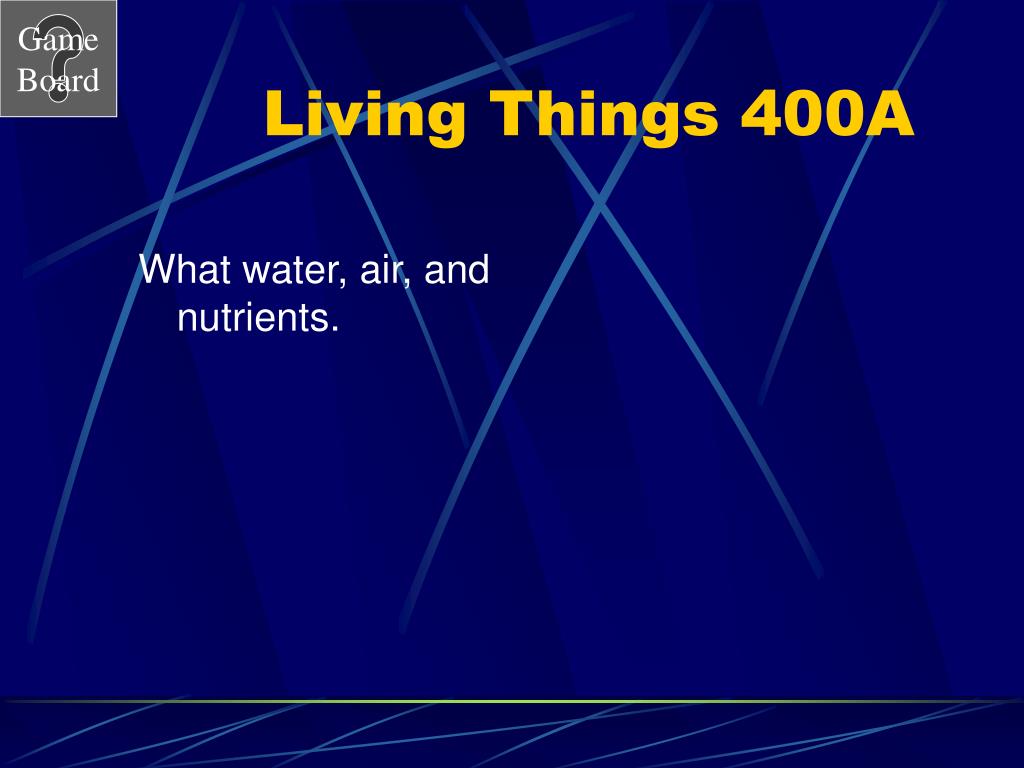 Game Board

Living Things 400A

What water, air, and nutrients.